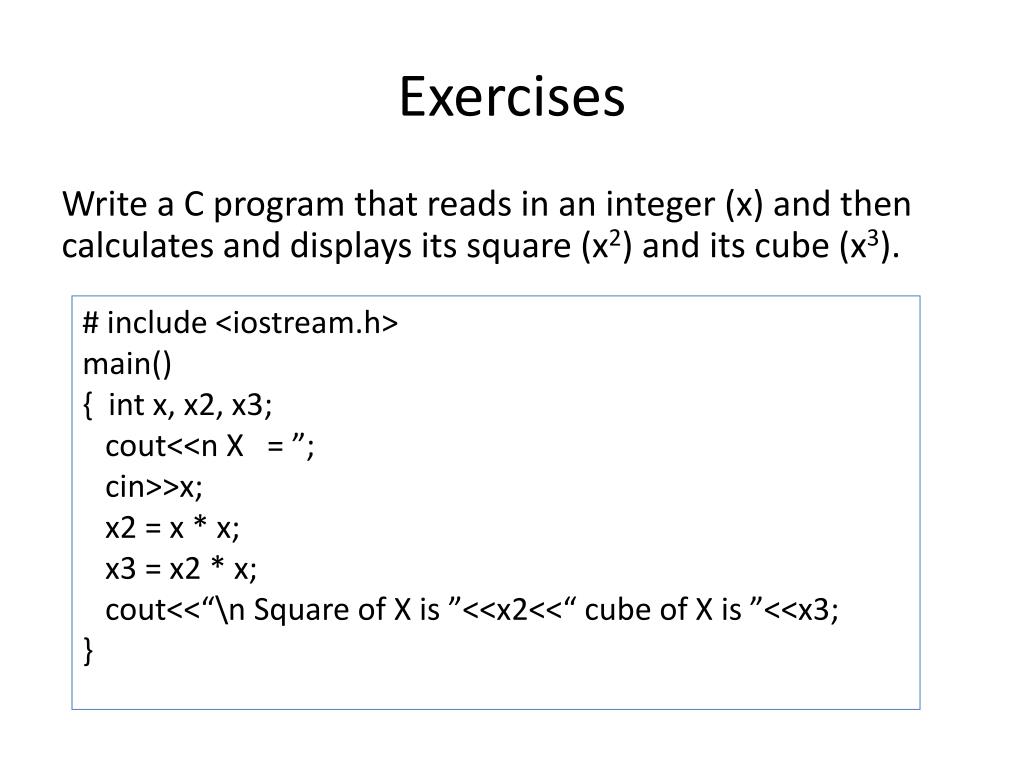 Exercises

Write a C program that reads in an integer (x) and then calculates and displays its square ($x^2$) and its cube ($x^3$).

# include <iostream.h>
main()
{ int x, x2, x3;
cout<<n X = ”;
cin>>x;
x2 = x * x;
x3 = x2 * x;
cout<<“\n Square of X is ”<<x2<<“ cube of X is ”<<x3;
}